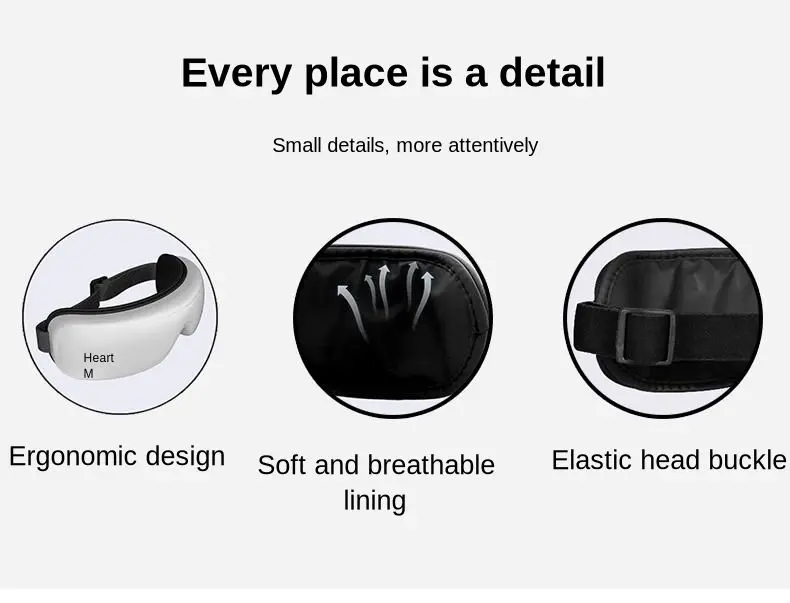 Every place is a detail

Small details, more attentively

Heart
M

Ergonomic design

Soft and breathable lining

Elastic head buckle